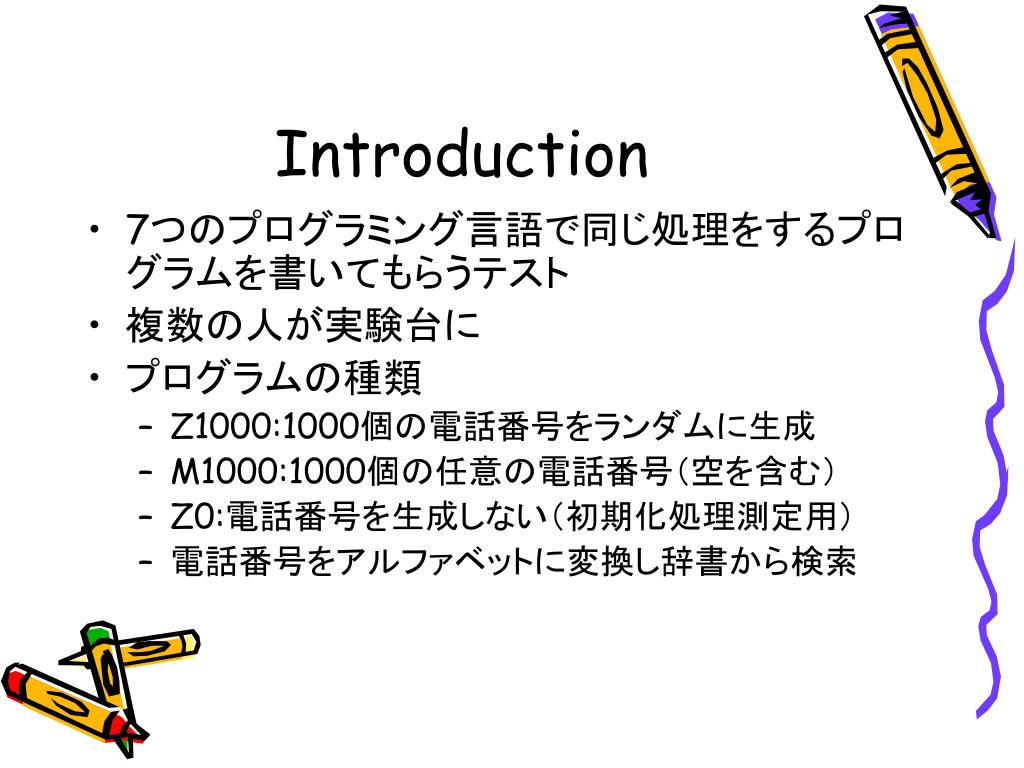 Introduction

• 7つのプログラミング言語で同じ処理をするプログラムを書いてもらうテスト
• 複数の人が実験台に
• プログラムの種類
– Z1000:1000個の電話番号をランダムに生成
– M1000:1000個の任意の電話番号（空を含む）
– Z0:電話番号を生成しない（初期化処理測定用）
– 電話番号をアルファベットに変換し辞書から検索